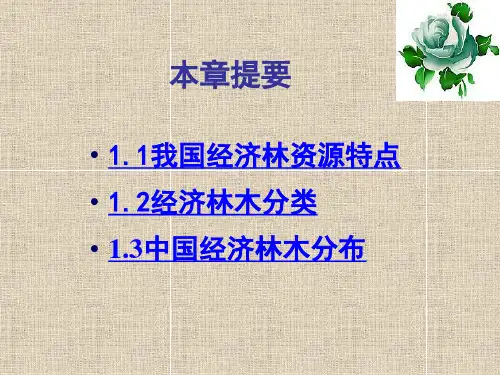 本章提要

• 1. 1我国经济林资源特点
• 1. 2经济林木分类
• 1.3中国经济林木分布